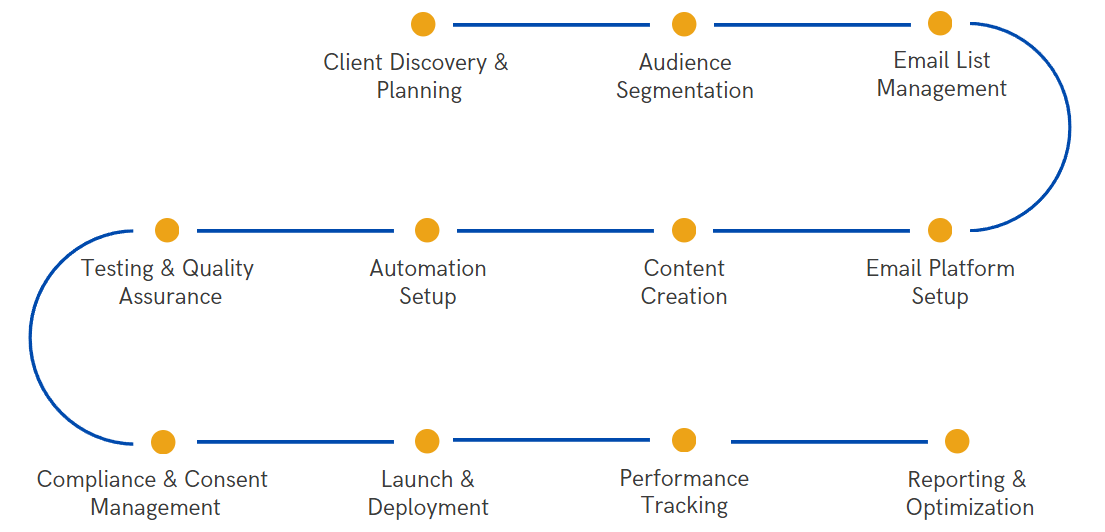 Client Discovery & Planning

Audience Segmentation

Email List Management

Email Platform Setup

Content Creation

Automation Setup

Testing & Quality Assurance

Compliance & Consent Management

Launch & Deployment

Performance Tracking

Reporting & Optimization